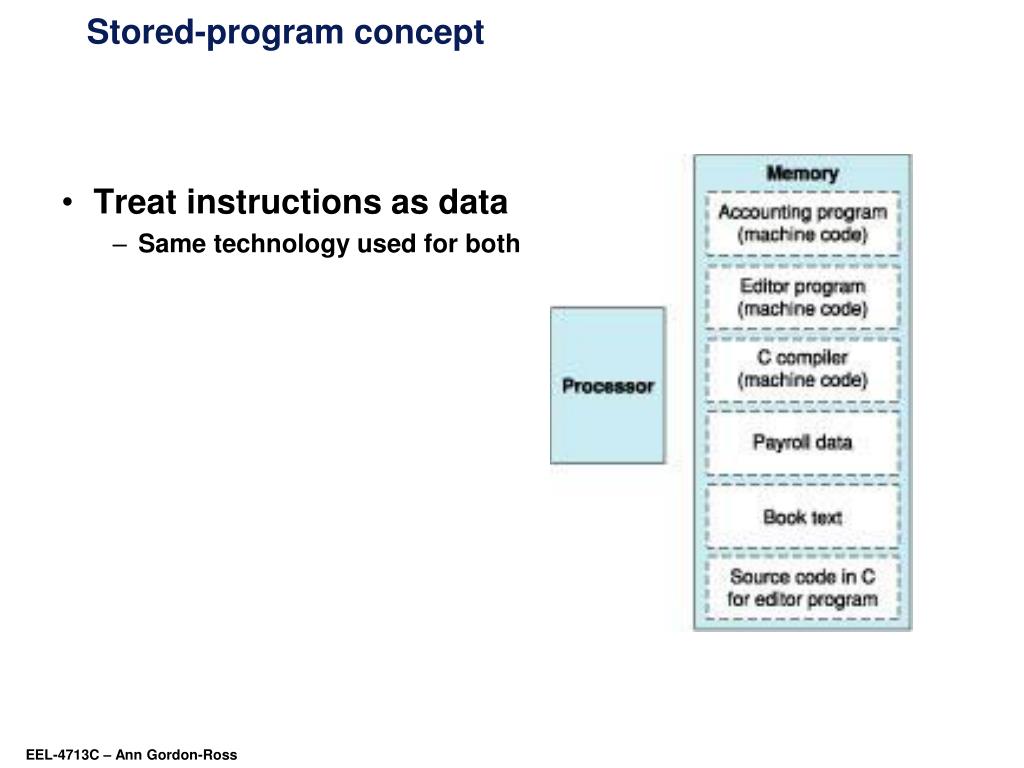 Stored-program concept

• Treat instructions as data
– Same technology used for both

Processor

Memory

Accounting program (machine code)

Editor program (machine code)

C compiler (machine code)

Payroll data

Book text

Source code in C for editor program

EEL-4713C – Ann Gordon-Ross